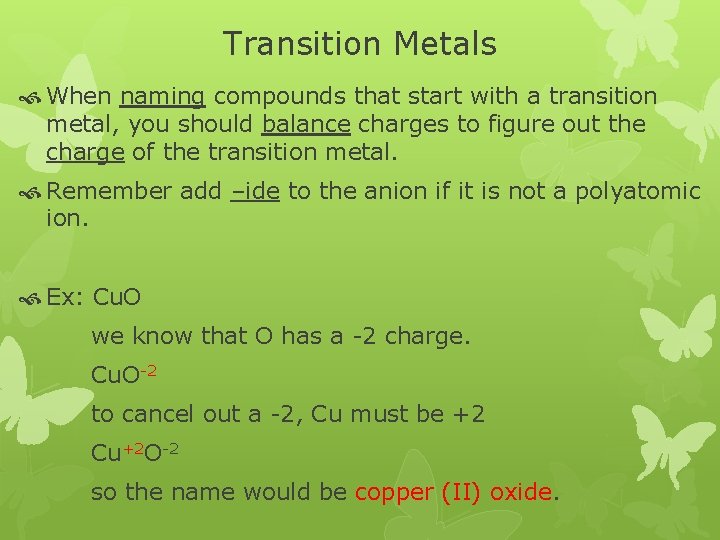 Transition Metals

When naming compounds that start with a transition metal, you should balance charges to figure out the charge of the transition metal.

Remember add –ide to the anion if it is not a polyatomic ion.

Ex: CuO

we know that O has a -2 charge.

$CuO^{-2}$

to cancel out a -2, Cu must be +2

$Cu^{+2}O^{-2}$

so the name would be copper (II) oxide.